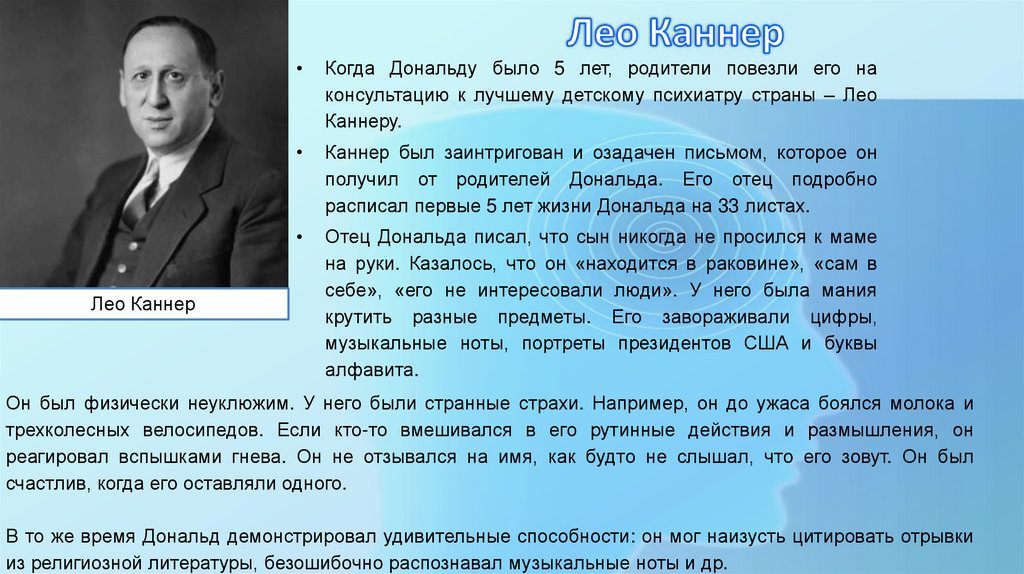 Лео Каннер

Лео Каннер

• Когда Дональду было 5 лет, родители повезли его на консультацию к лучшему детскому психиатру страны – Лео Каннеру.

• Каннер был заинтригован и озадачен письмом, которое он получил от родителей Дональда. Его отец подробно расписал первые 5 лет жизни Дональда на 33 листах.

• Отец Дональда писал, что сын никогда не просился к маме на руки. Казалось, что он «находится в раковине», «сам в себе», «его не интересовали люди». У него была мания крутить разные предметы. Его завораживали цифры, музыкальные ноты, портреты президентов США и буквы алфавита.

Он был физически неуклюжим. У него были странные страхи. Например, он до ужаса боялся молока и трехколесных велосипедов. Если кто-то вмешивался в его рутинные действия и размышления, он реагировал вспышками гнева. Он не отзывался на имя, как будто не слышал, что его зовут. Он был счастлив, когда его оставляли одного.

В то же время Дональд демонстрировал удивительные способности: он мог наизусть цитировать отрывки из религиозной литературы, безошибочно распознавал музыкальные ноты и др.